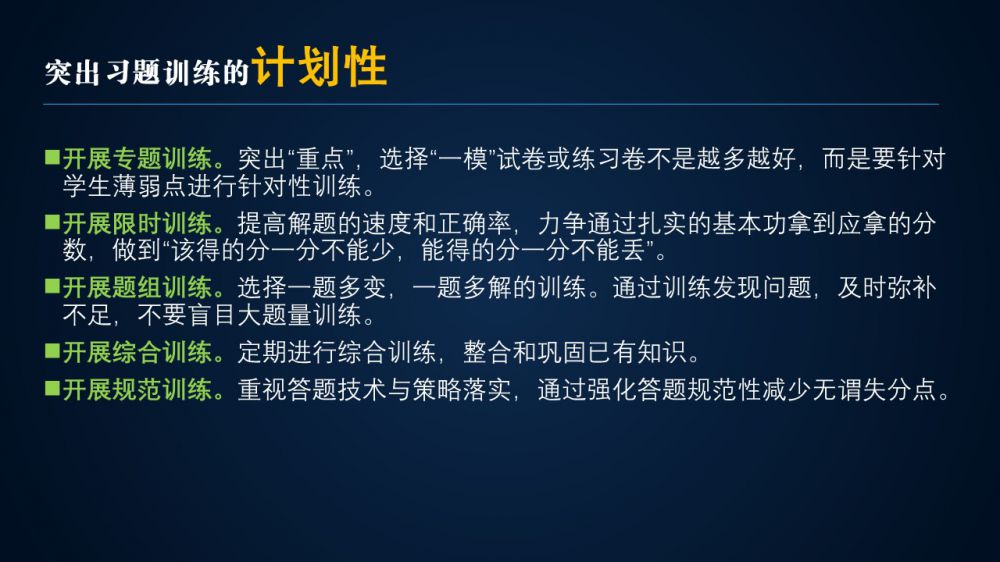 突出习题训练的计划性

■开展专题训练。突出“重点”，选择“一模”试卷或练习卷不是越多越好，而是要针对学生薄弱点进行针对性训练。

■开展限时训练。提高解题的速度和正确率，力争通过扎实的基本功拿到应拿的分数，做到“该得的分一分不能少，能得的分一分不能丢”。

■开展题组训练。选择一题多变，一题多解的训练。通过训练发现问题，及时弥补不足，不要盲目大题量训练。

■开展综合训练。定期进行综合训练，整合和巩固已有知识。

■开展规范训练。重视答题技术与策略落实，通过强化答题规范性减少无谓失分点。